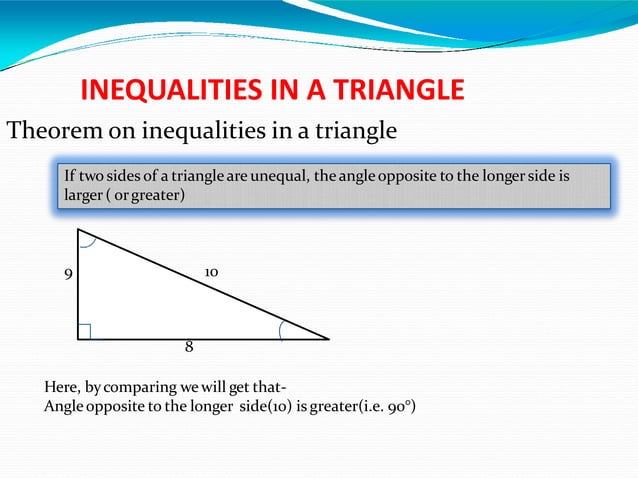 INEQUALITIES IN A TRIANGLE

Theorem on inequalities in a triangle

If two sides of a triangle are unequal, the angle opposite to the longer side is larger ( or greater)

9

10

8

Here, by comparing we will get that-
Angle opposite to the longer side(10) is greater(i.e. 90°)